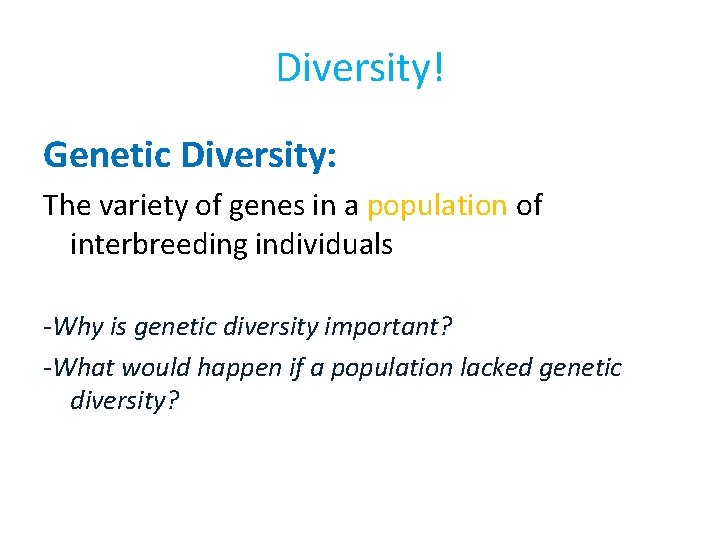 Diversity!

Genetic Diversity:

The variety of genes in a population of interbreeding individuals

-Why is genetic diversity important?

-What would happen if a population lacked genetic diversity?